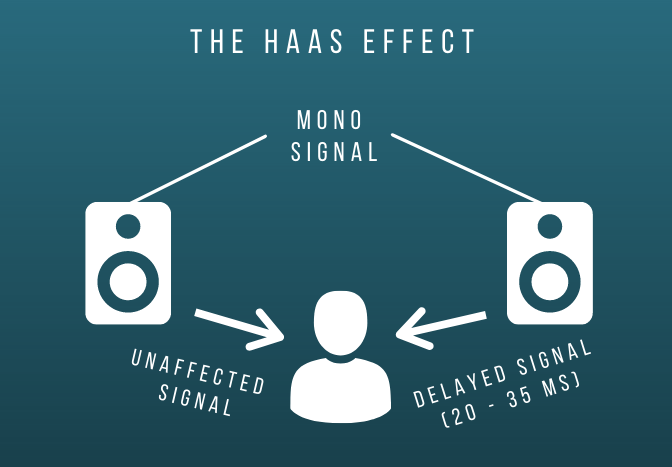 THE HAAS EFFECT

MONO SIGNAL

UNAFFECTED SIGNAL

DELAYED SIGNAL (20 - 35 MS)